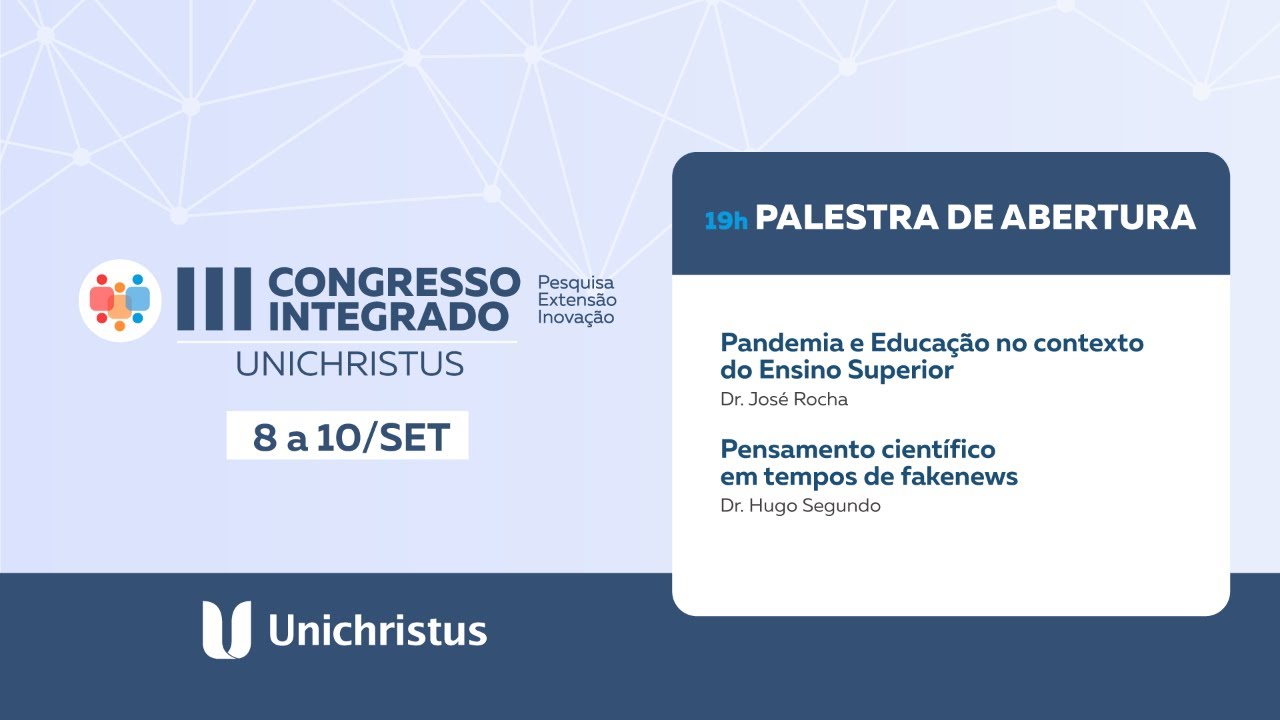 III CONGRESSO INTEGRADO
Pesquisa
Extensão
Inovação
UNICHRISTUS

8 a 10/SET

Unichristus

19h PALESTRA DE ABERTURA

Pandemia e Educação no contexto do Ensino Superior
Dr. José Rocha

Pensamento científico em tempos de fakenews
Dr. Hugo Segundo